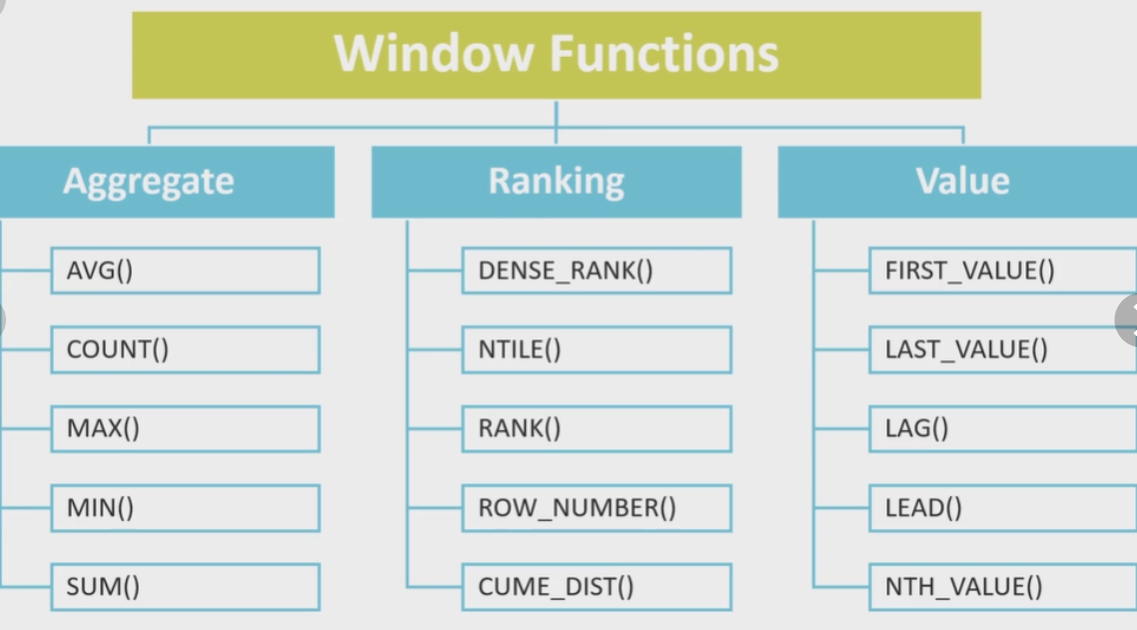 Window Functions

Aggregate

AVG()

COUNT()

MAX()

MIN()

SUM()

Ranking

DENSE_RANK()

NTILE()

RANK()

ROW_NUMBER()

CUME_DIST()

Value

FIRST_VALUE()

LAST_VALUE()

LAG()

LEAD()

NTH_VALUE()